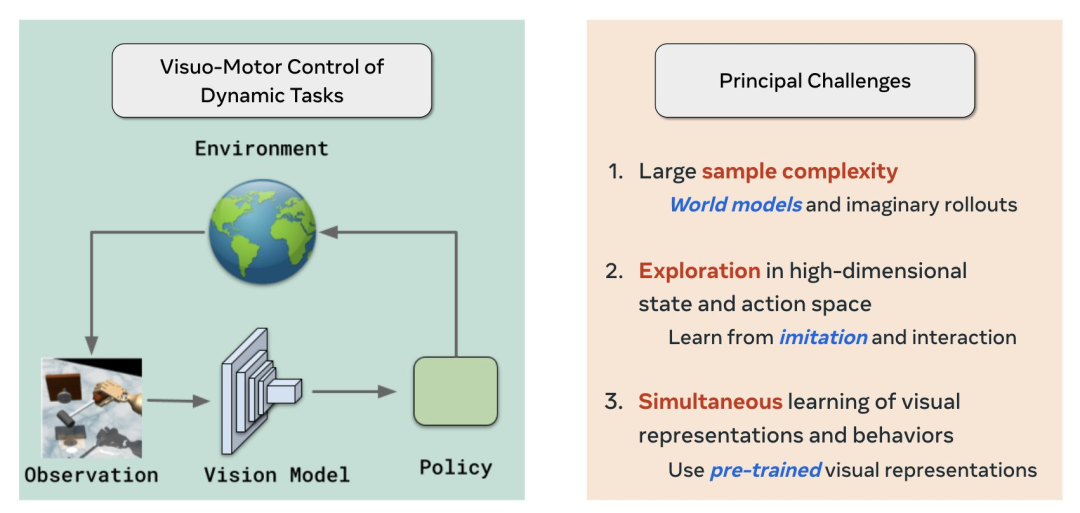 Visuo-Motor Control of Dynamic Tasks

Environment

Observation

Vision Model

Policy

Principal Challenges

1. Large sample complexity
World models and imaginary rollouts

2. Exploration in high-dimensional state and action space
Learn from imitation and interaction

3. Simultaneous learning of visual representations and behaviors
Use pre-trained visual representations